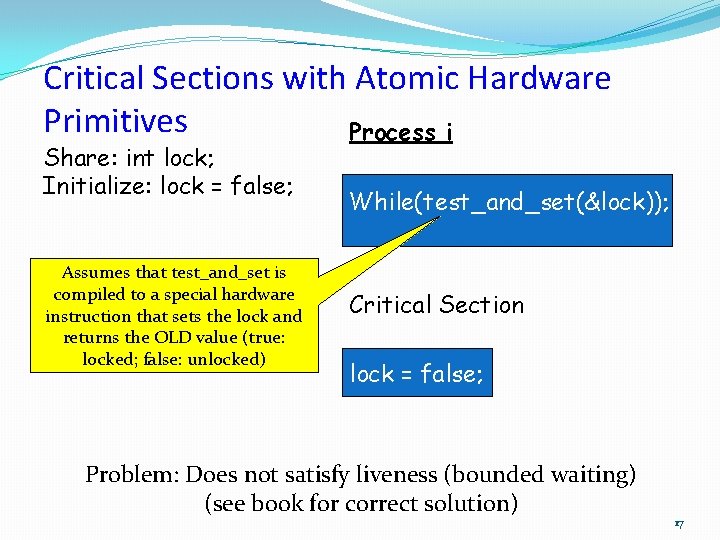 Critical Sections with Atomic Hardware Primitives

Share: int lock;
Initialize: lock = false;

Process i

While(test_and_set(&lock));

Assumes that test_and_set is compiled to a special hardware instruction that sets the lock and returns the OLD value (true: locked; false: unlocked)

Critical Section

lock = false;

Problem: Does not satisfy liveness (bounded waiting) (see book for correct solution)

17